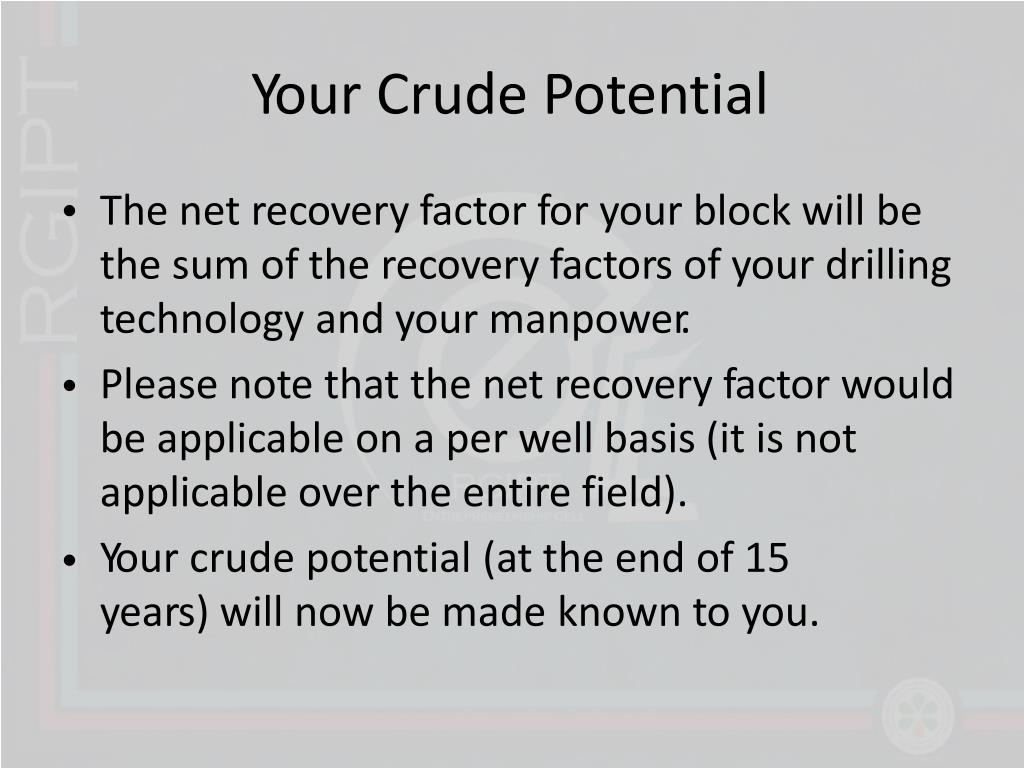 RGIPT

Your Crude Potential

• The net recovery factor for your block will be the sum of the recovery factors of your drilling technology and your manpower.
• Please note that the net recovery factor would be applicable on a per well basis (it is not applicable over the entire field).
• Your crude potential (at the end of 15 years) will now be made known to you.